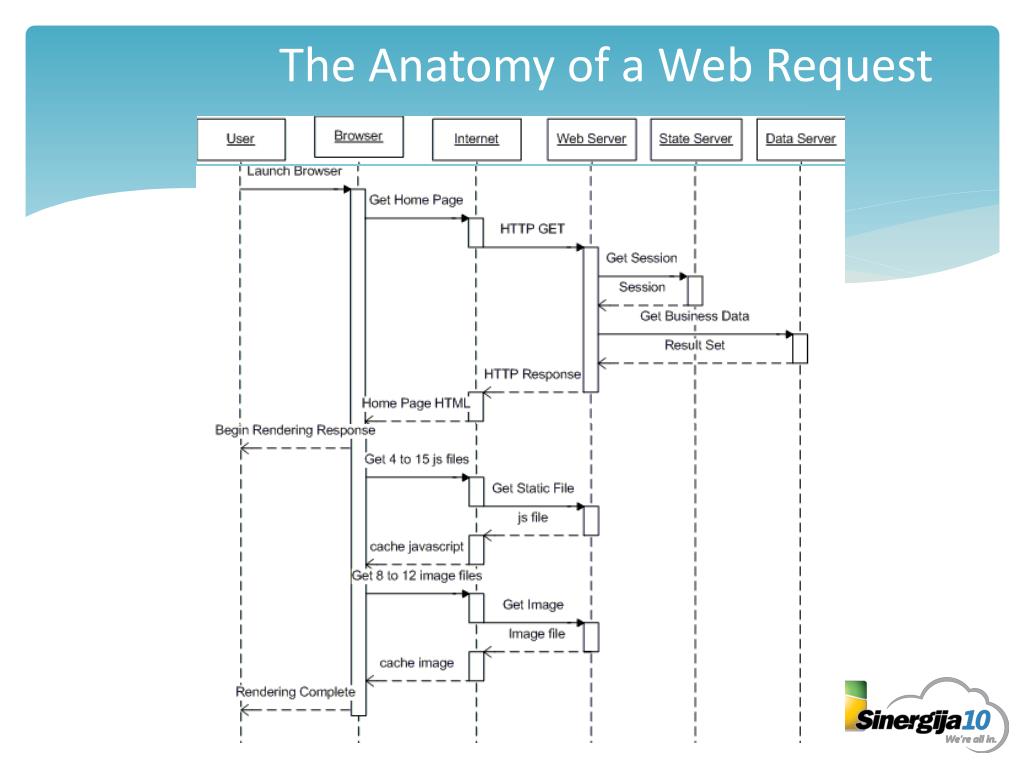 The Anatomy of a Web Request

User
Browser
Internet
Web Server
State Server
Data Server

Launch Browser
Get Home Page
HTTP GET
Get Session
Session
Get Business Data
Result Set
HTTP Response
Home Page HTML
Begin Rendering Response
Get 4 to 15 js files
Get Static File
js file
cache javascript
Get 8 to 12 image files
Get Image
Image file
cache image
Rendering Complete

Sinergija10
We're all in.